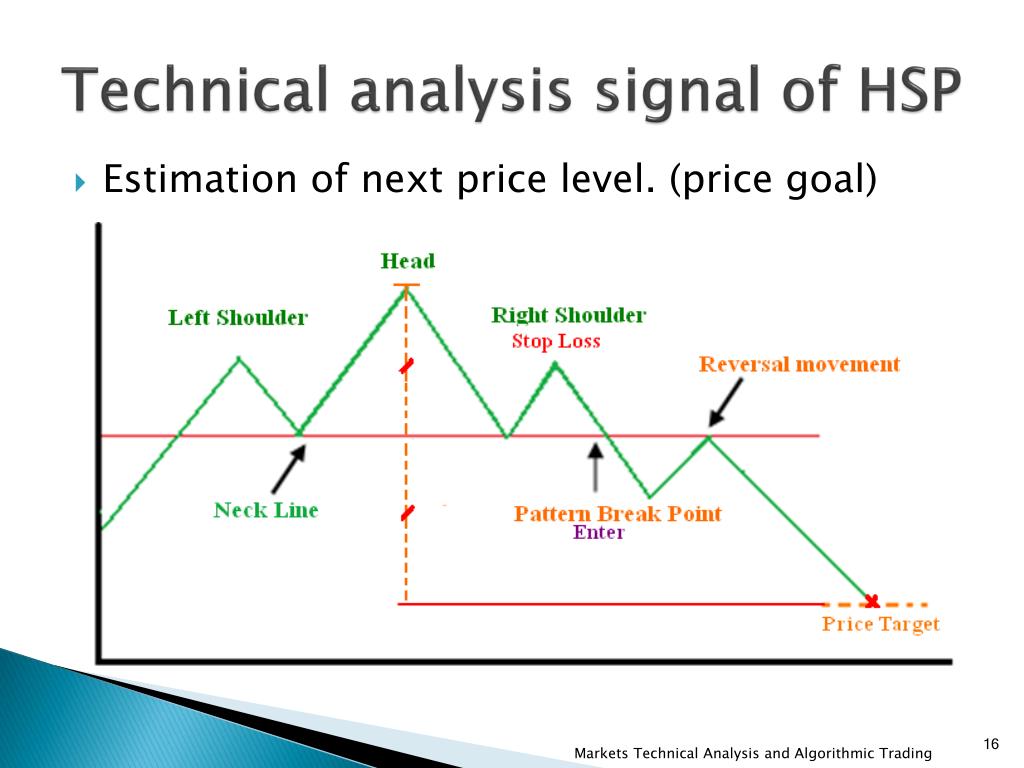 Technical analysis signal of HSP

Estimation of next price level. (price goal)

Head
Left Shoulder
Right Shoulder
Stop Loss
Reversal movement
Neck Line
Pattern Break Point
Enter
Price Target

Markets Technical Analysis and Algorithmic Trading
16